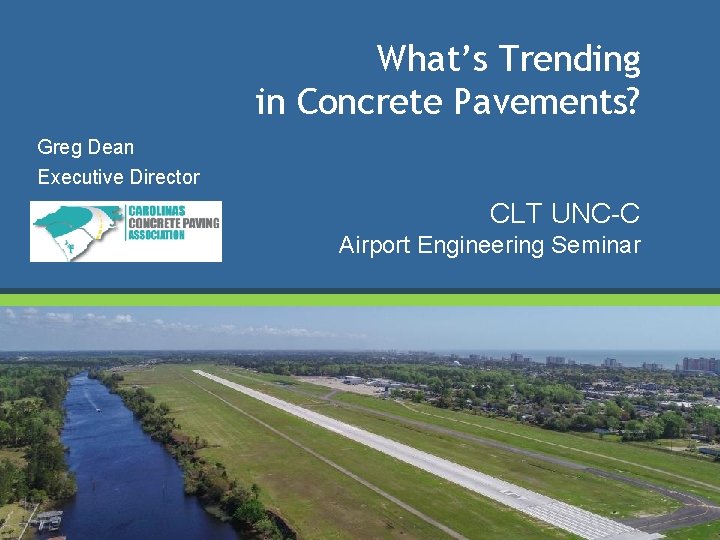 What's Trending in Concrete Pavements?

Greg Dean
Executive Director

CAROLINAS CONCRETE PAVING ASSOCIATION

CLT UNC-C
Airport Engineering Seminar